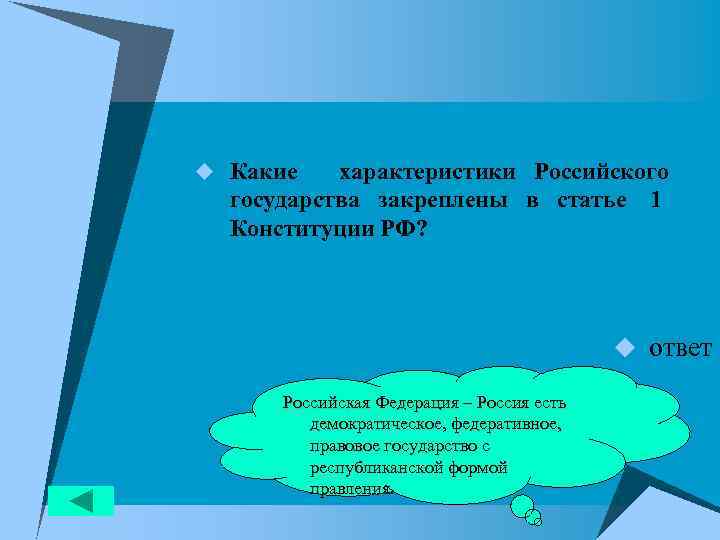 Какие характеристики Российского государства закреплены в статье 1 Конституции РФ?

ответ

Российская Федерация – Россия есть демократическое, федеративное, правовое государство с республиканской формой правления.